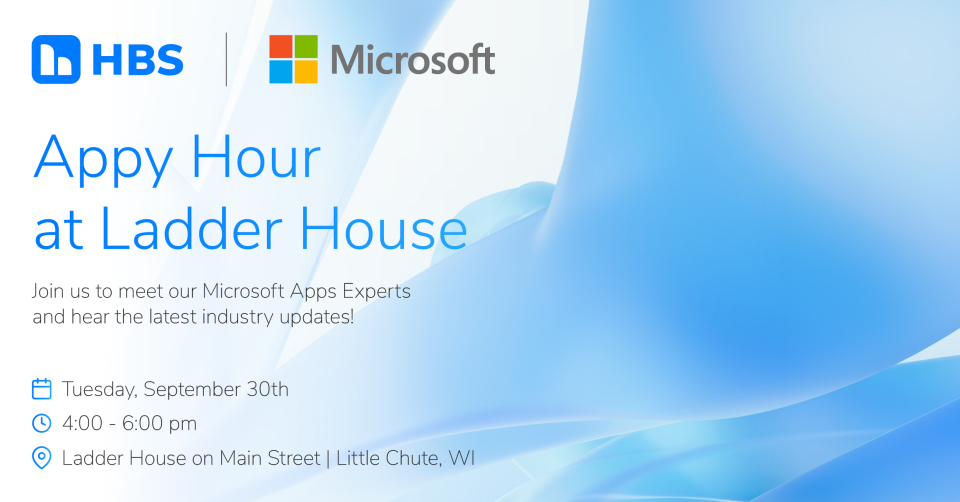 HBS | Microsoft

Appy Hour at Ladder House

Join us to meet our Microsoft Apps Experts and hear the latest industry updates!

Tuesday, September 30th

4:00 - 6:00 pm

Ladder House on Main Street | Little Chute, WI